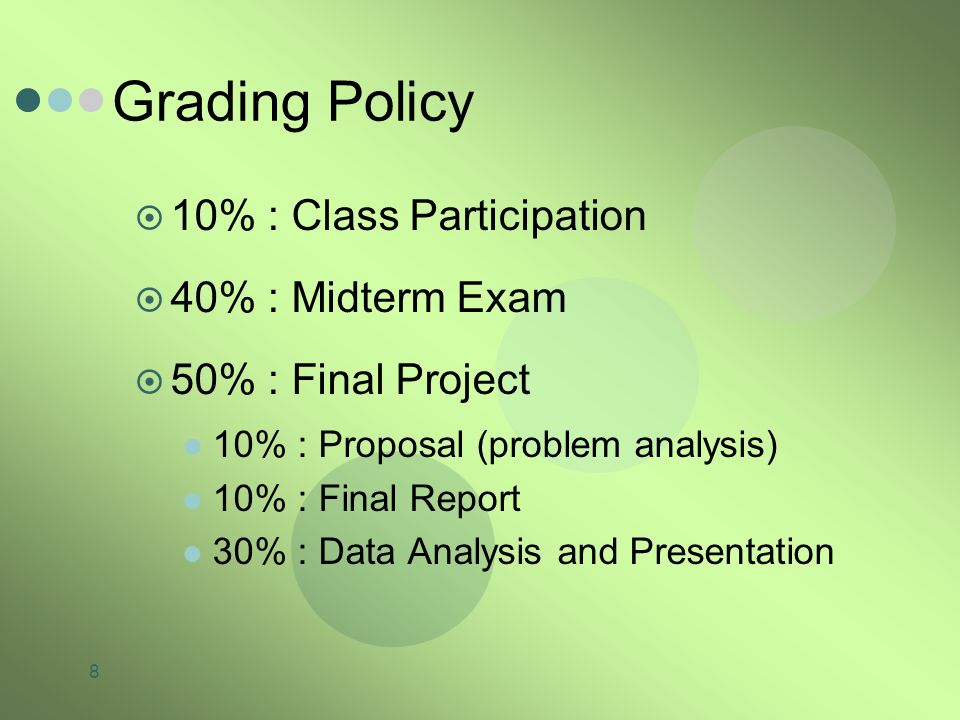 Grading Policy

10% : Class Participation

40% : Midterm Exam

50% : Final Project

10% : Proposal (problem analysis)
10% : Final Report
30% : Data Analysis and Presentation

8